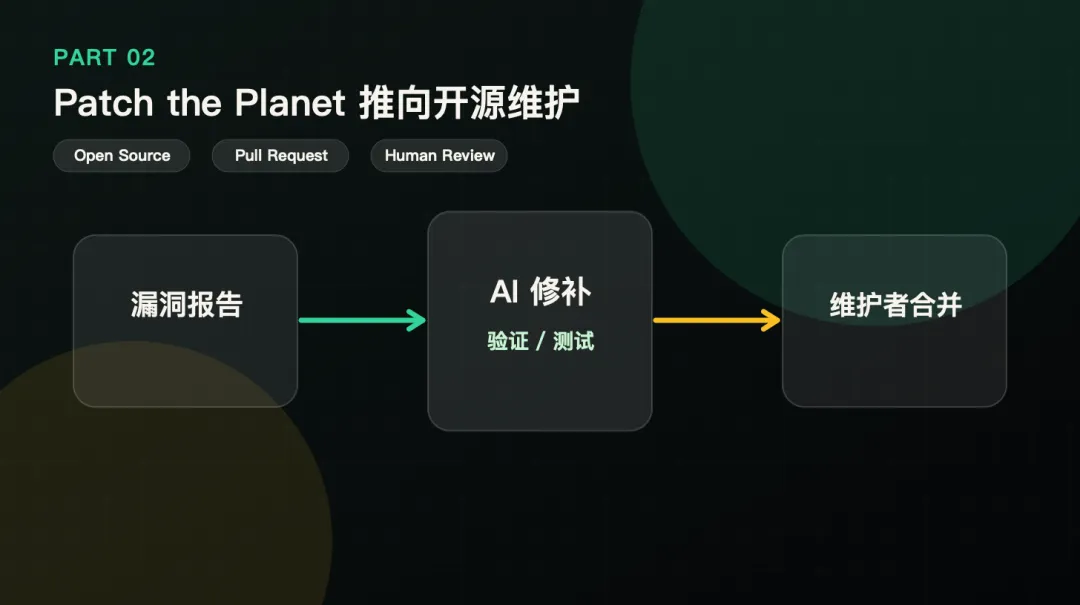 PART 02

Patch the Planet 推向开源维护

Open Source

Pull Request

Human Review

漏洞报告

AI 修补

验证 / 测试

维护者合并